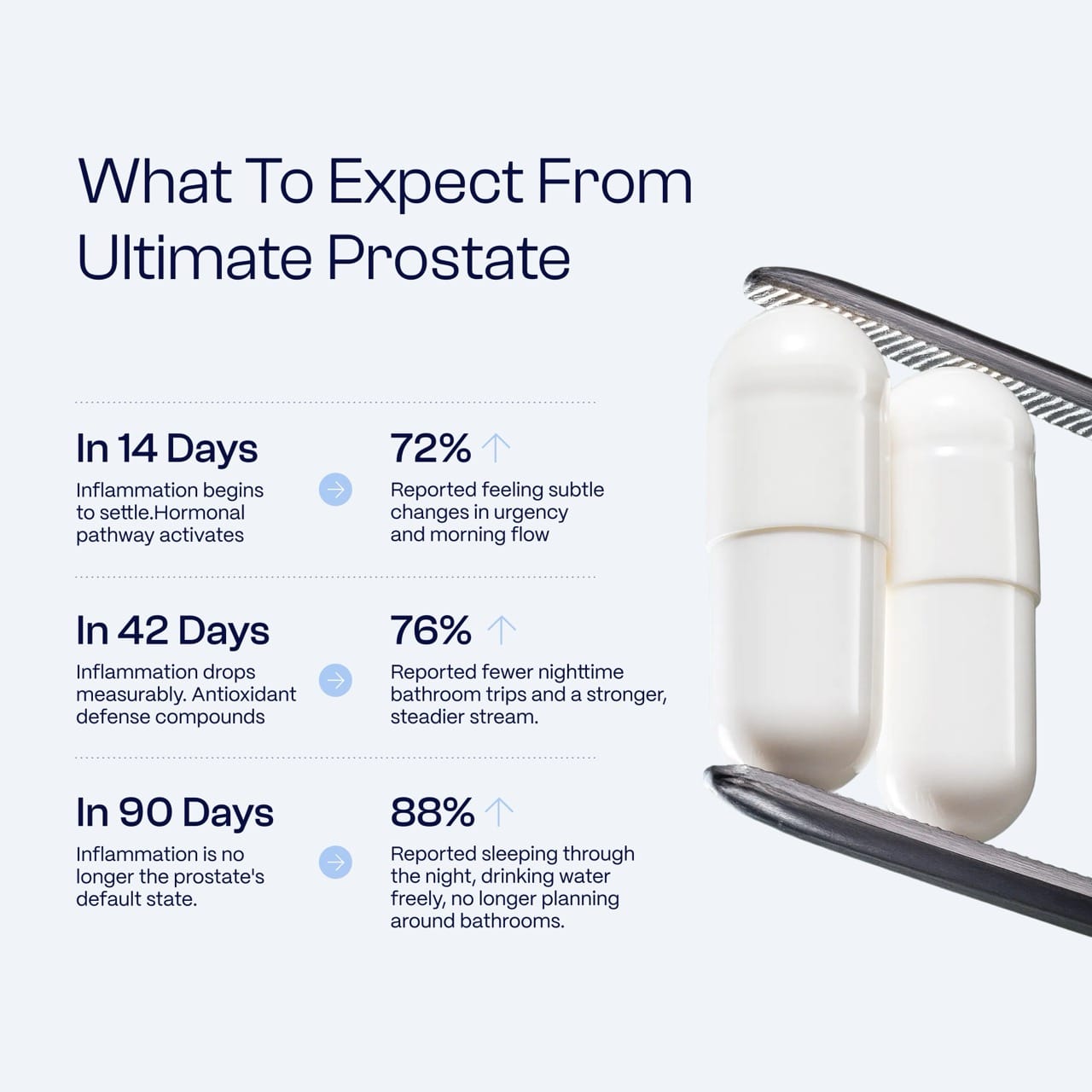 What To Expect From Ultimate Prostate

In 14 Days

Inflammation begins to settle.Hormonal pathway activates

72%

Reported feeling subtle changes in urgency and morning flow

In 42 Days

Inflammation drops measurably. Antioxidant defense compounds

76%

Reported fewer nighttime bathroom trips and a stronger, steadier stream.

In 90 Days

Inflammation is no longer the prostate's default state.

88%

Reported sleeping through the night, drinking water freely, no longer planning around bathrooms.